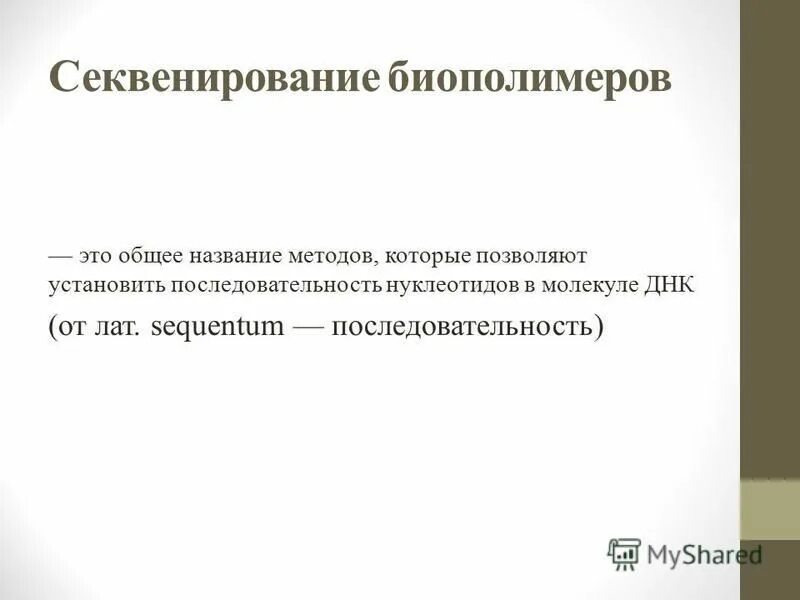 Секвенирование биополимеров

— это общее название методов, которые позволяют установить последовательность нуклеотидов в молекуле ДНК

(от лат. sequentum — последовательность)

MyShared